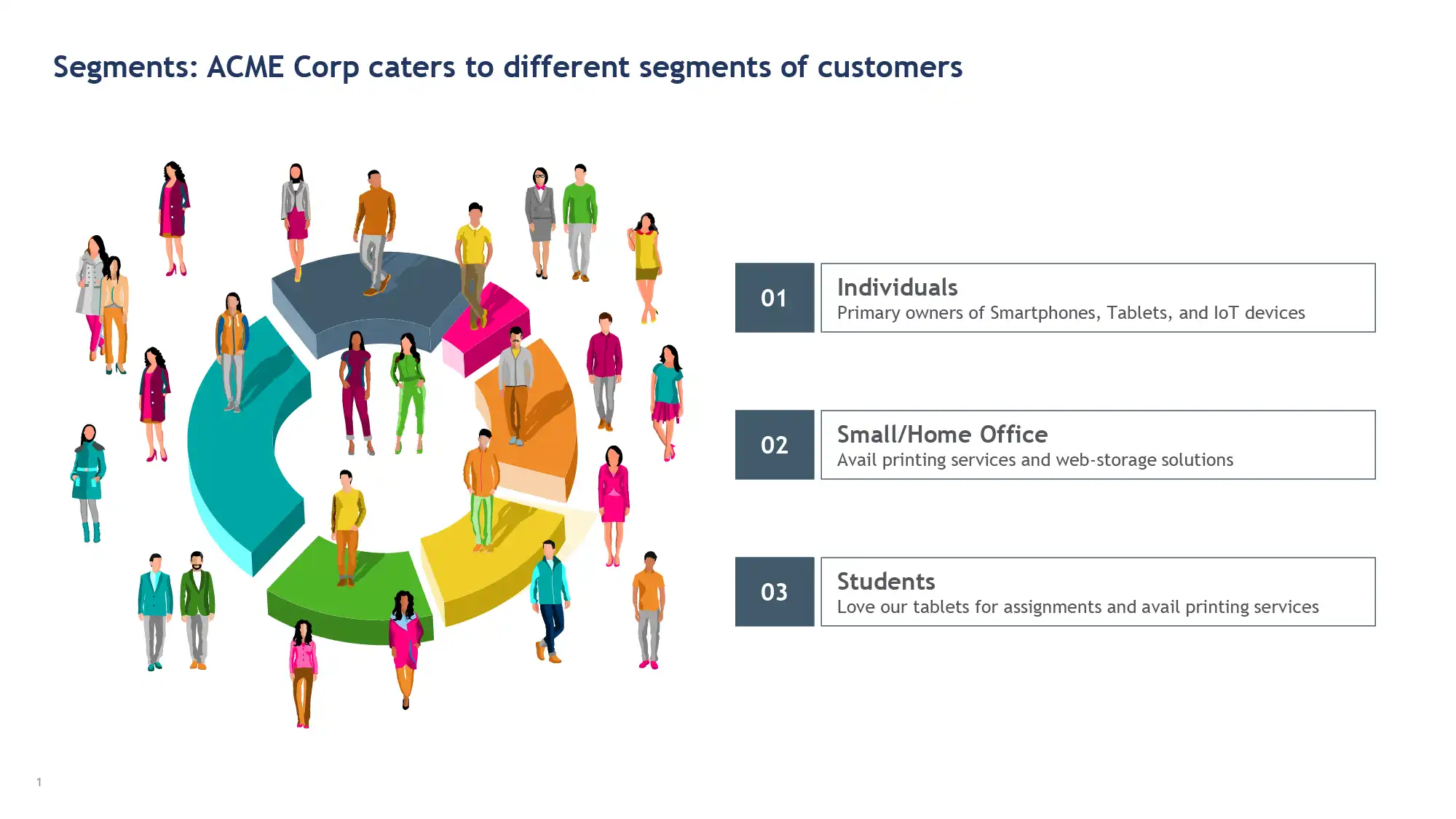 Segments: ACME Corp caters to different segments of customers

01

Individuals
Primary owners of Smartphones, Tablets, and IoT devices

02

Small/Home Office
Avail printing services and web-storage solutions

03

Students
Love our tablets for assignments and avail printing services

1